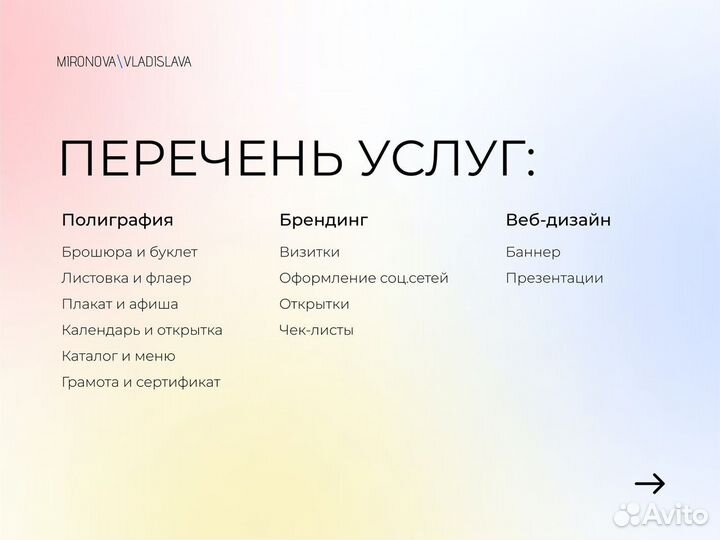 MIRONOVA\VLADISLAVA

ПЕРЕЧЕНЬ УСЛУГ:

Полиграфия
Брошюра и буклет
Листовка и флаер
Плакат и афиша
Календарь и открытка
Каталог и меню
Грамота и сертификат

Брендинг
Визитки
Оформление соц.сетей
Открытки
Чек-листы

Веб-дизайн
Баннер
Презентации

→

Avito